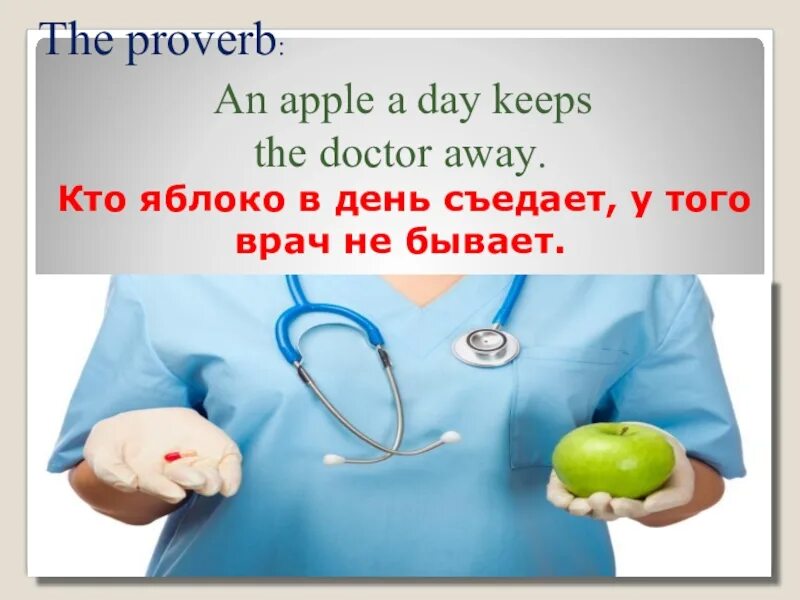 The proverb:

An apple a day keeps the doctor away.

Кто яблоко в день съедает, у того врач не бывает.